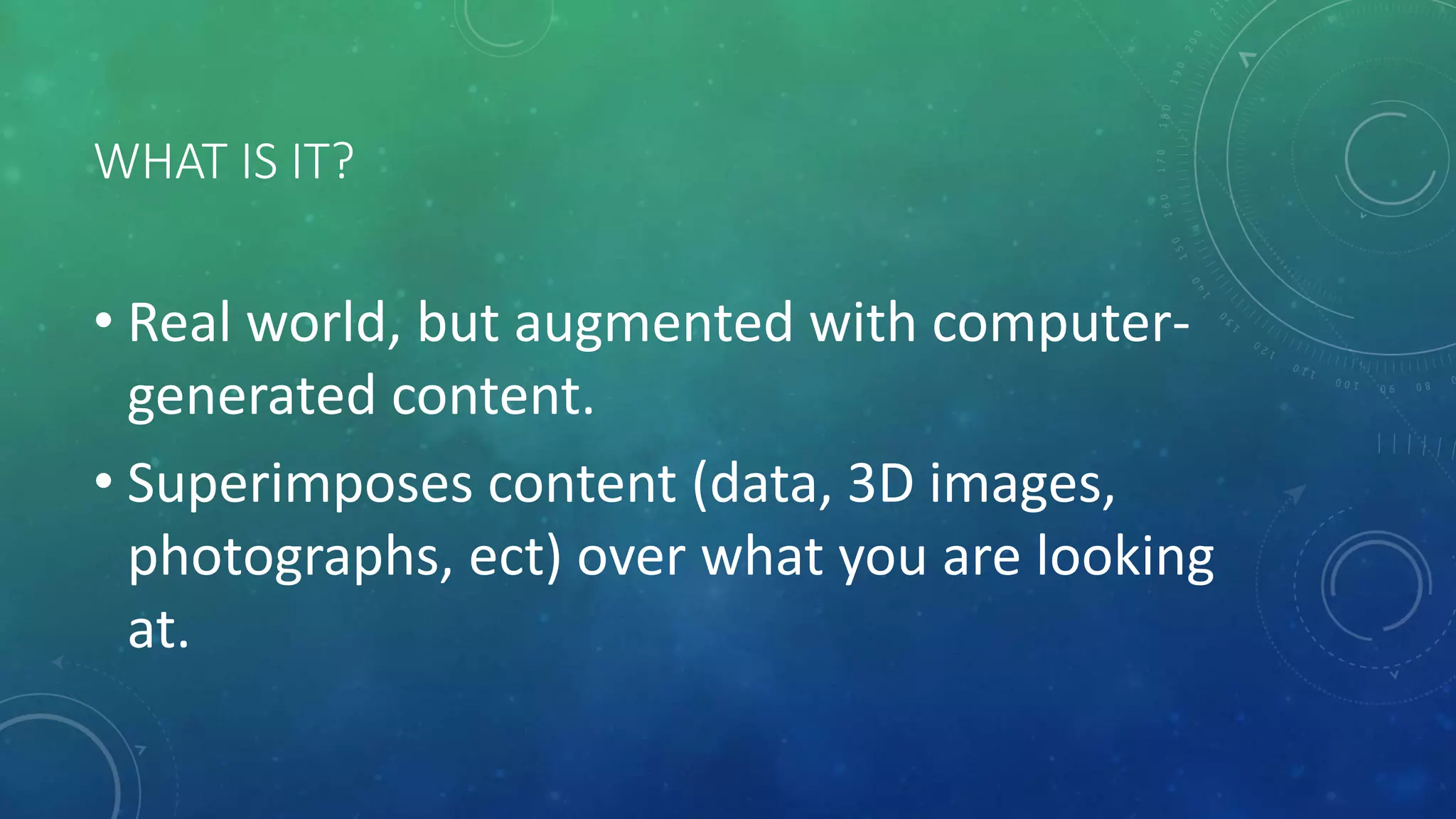 WHAT IS IT?

• Real world, but augmented with computer-generated content.

• Superimposes content (data, 3D images, photographs, ect) over what you are looking at.